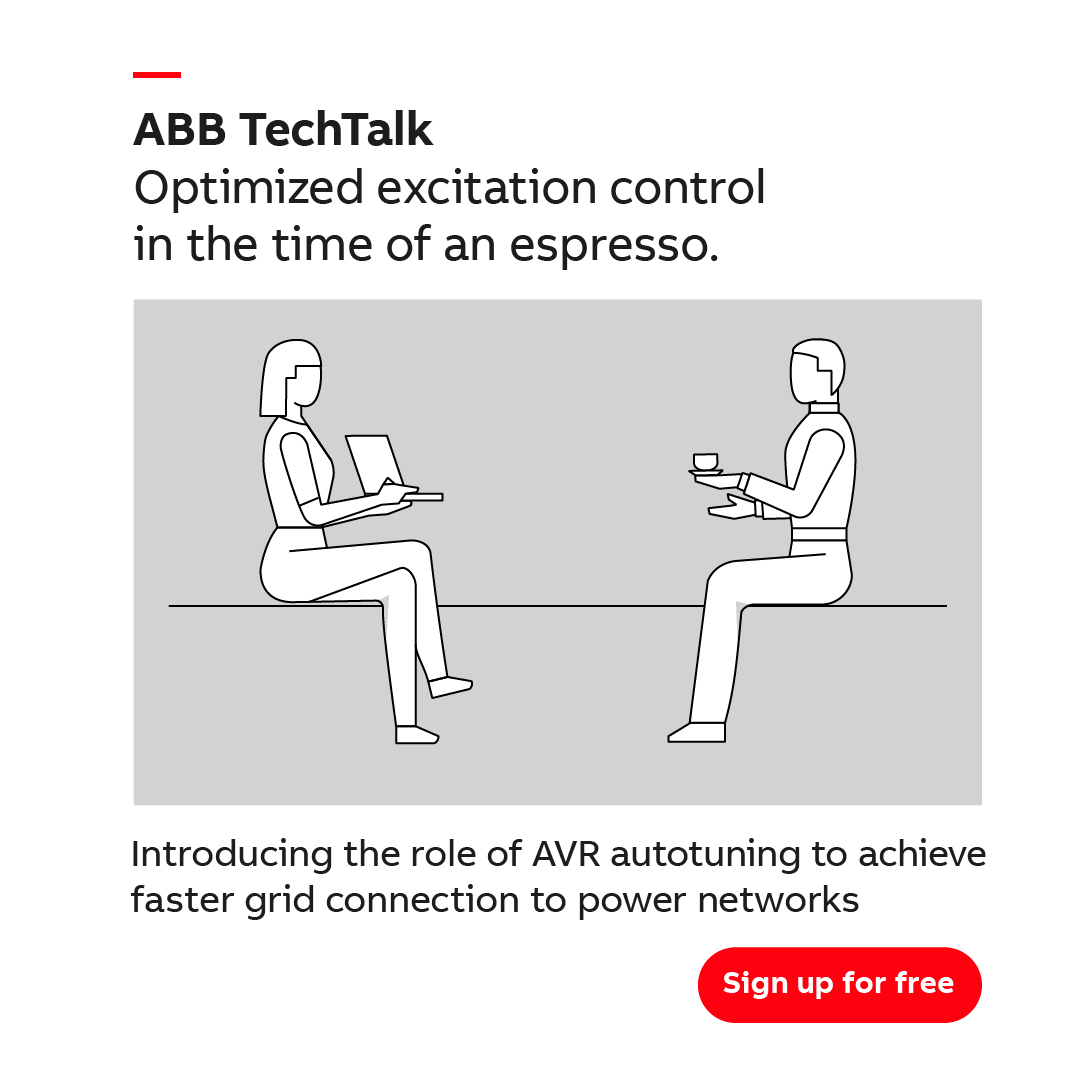 ABB TechTalk
Optimized excitation control in the time of an espresso.

Introducing the role of AVR autotuning to achieve faster grid connection to power networks

Sign up for free